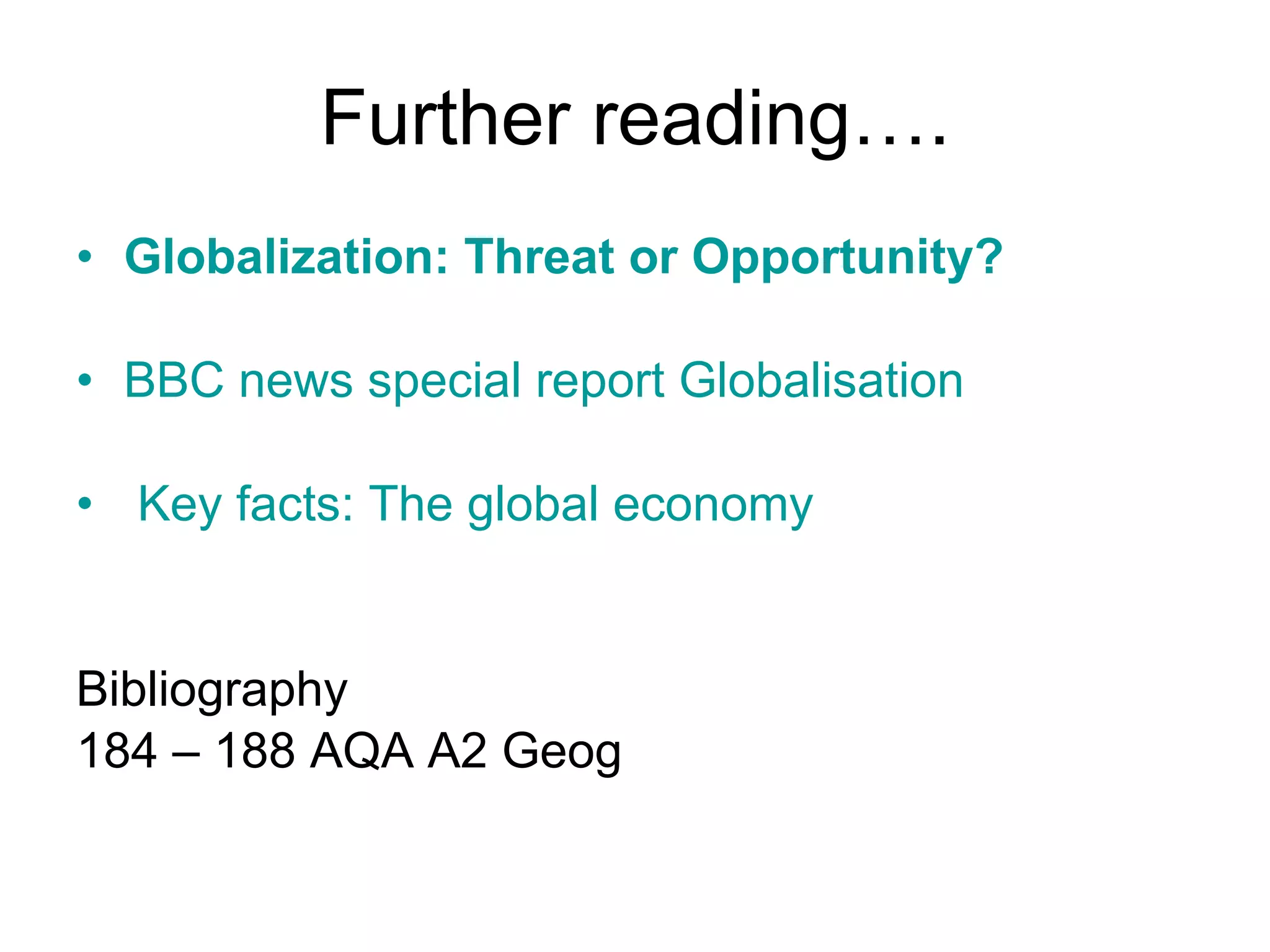 Further reading….

• Globalization: Threat or Opportunity?

• BBC news special report Globalisation

• Key facts: The global economy

Bibliography
184 – 188 AQA A2 Geog